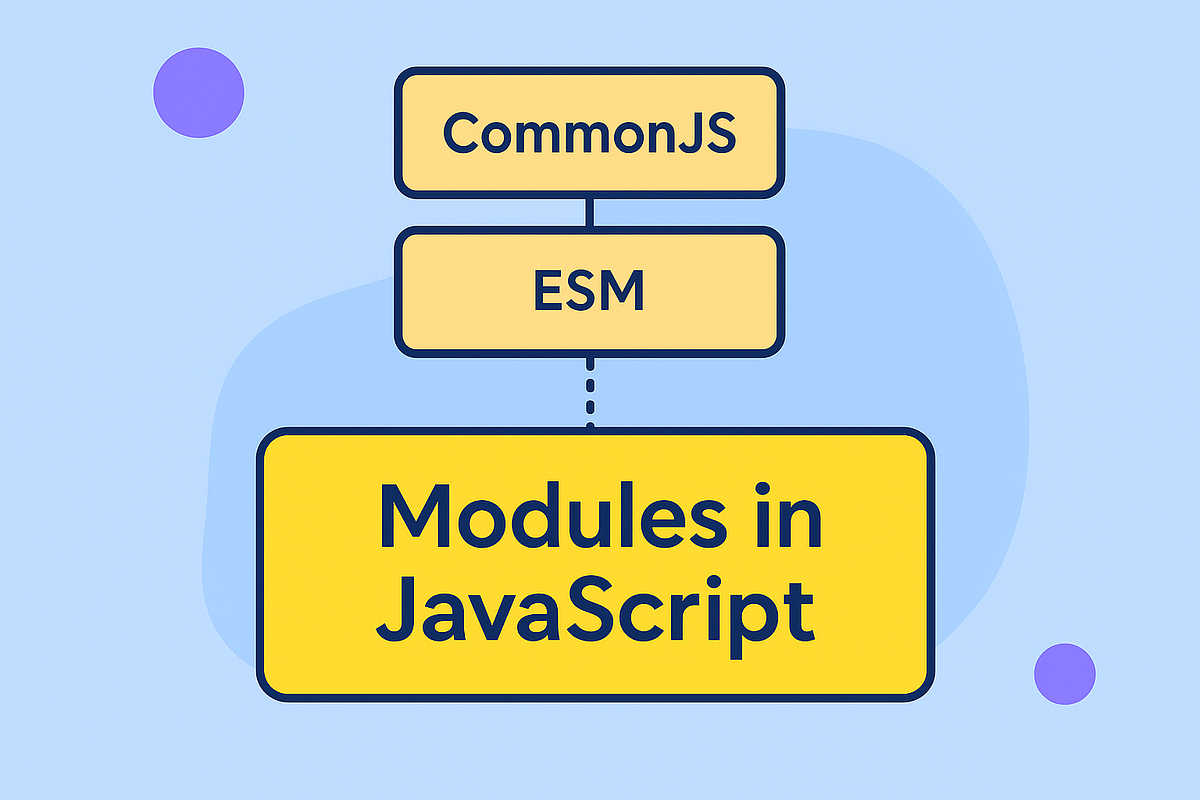 CommonJS

ESM

Modules in JavaScript